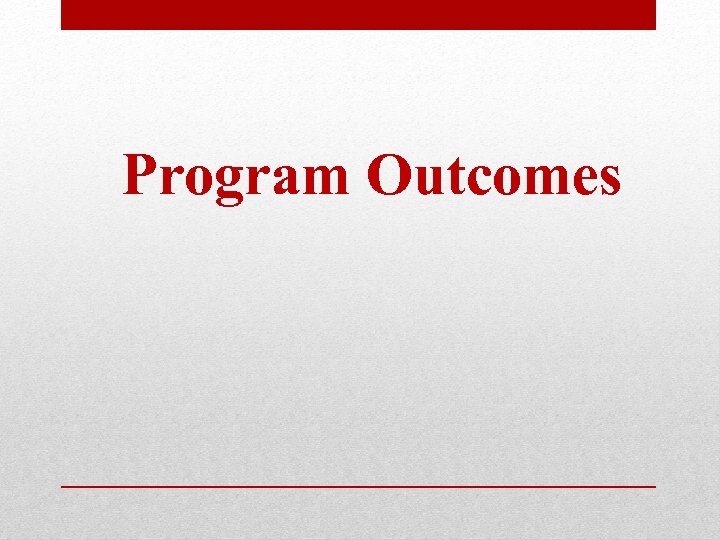 Program Outcomes